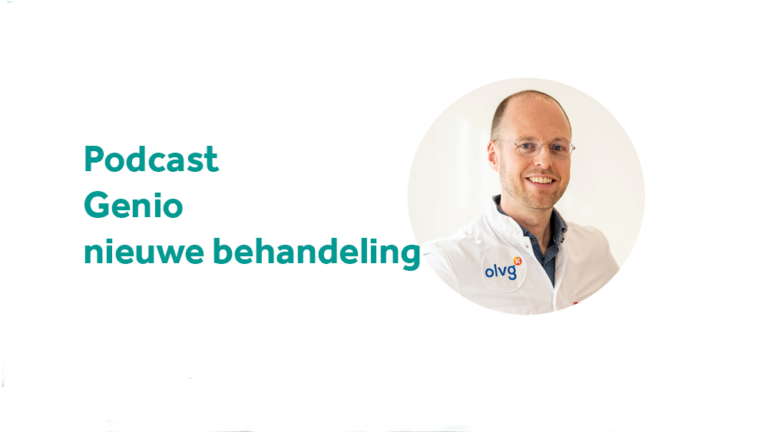 Podcast
Genio
nieuwe behandeling

olvg